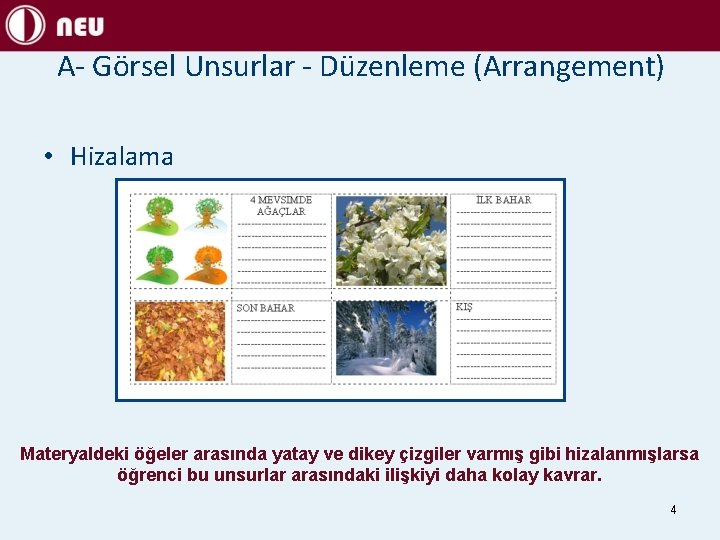 NEU

A- Görsel Unsurlar - Düzenleme (Arrangement)

• Hizalama

4 MEVSIMDE AĞAÇLAR

İLK BAHAR

SON BAHAR

KIŞ

Materyaldeki öğeler arasında yatay ve dikey çizgiler varmış gibi hizalanmışlarsa öğrenci bu unsurlar arasındaki ilişkiyi daha kolay kavrar.

4